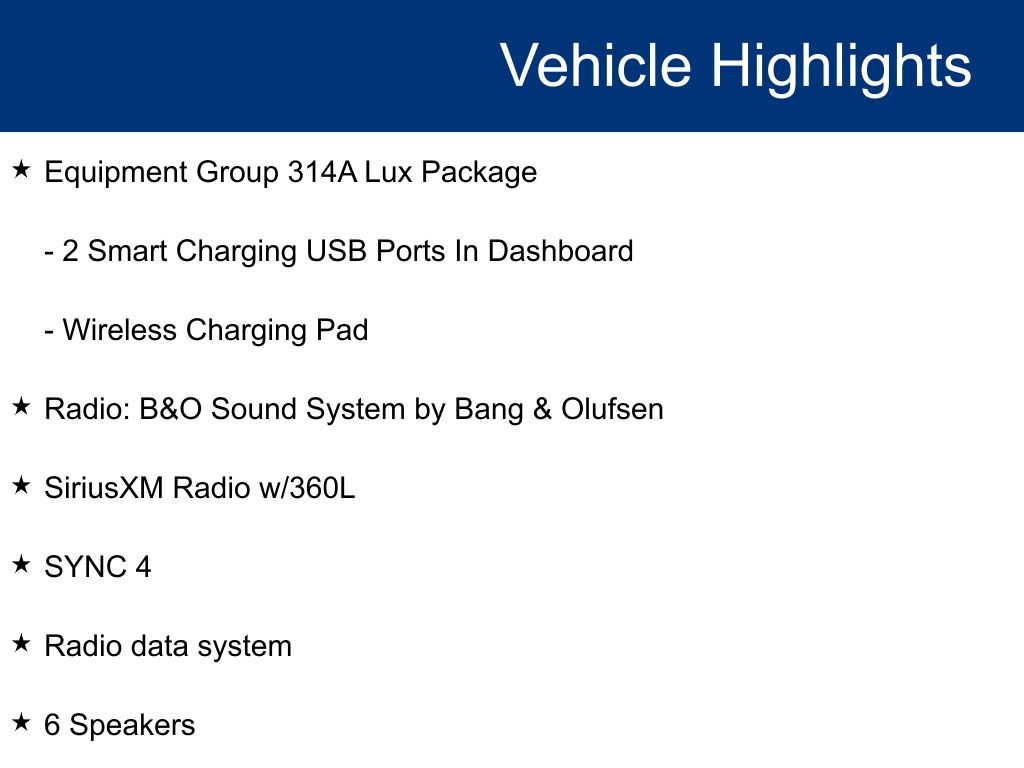 Vehicle Highlights

★ Equipment Group 314A Lux Package

- 2 Smart Charging USB Ports In Dashboard

- Wireless Charging Pad

★ Radio: B&O Sound System by Bang & Olufsen

★ SiriusXM Radio w/360L

★ SYNC 4

★ Radio data system

★ 6 Speakers